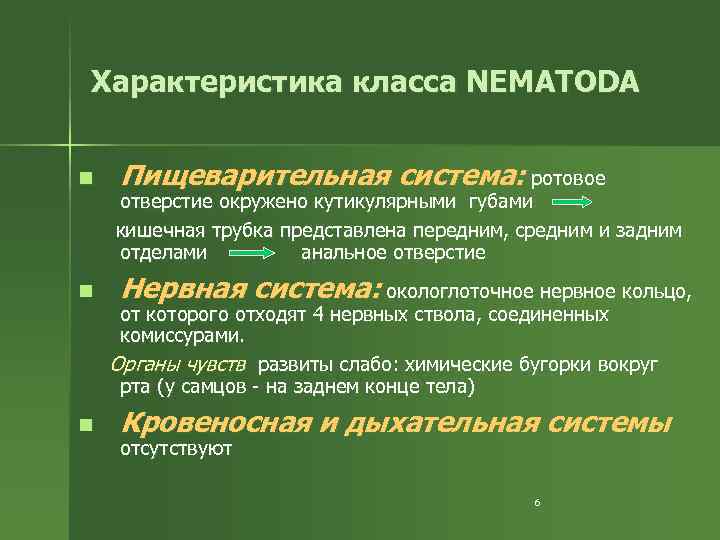 Характеристика класса NEMATODA

Пищеварительная система: ротовое отверстие окружено кутикулярными губами →

кишечная трубка представлена передним, средним и задним отделами → анальное отверстие

Нервная система: окологлоточное нервное кольцо, от которого отходят 4 нервных ствола, соединенных комиссурами.

Органы чувств развиты слабо: химические бугорки вокруг рта (у самцов - на заднем конце тела)

Кровеносная и дыхательная системы отсутствуют

6